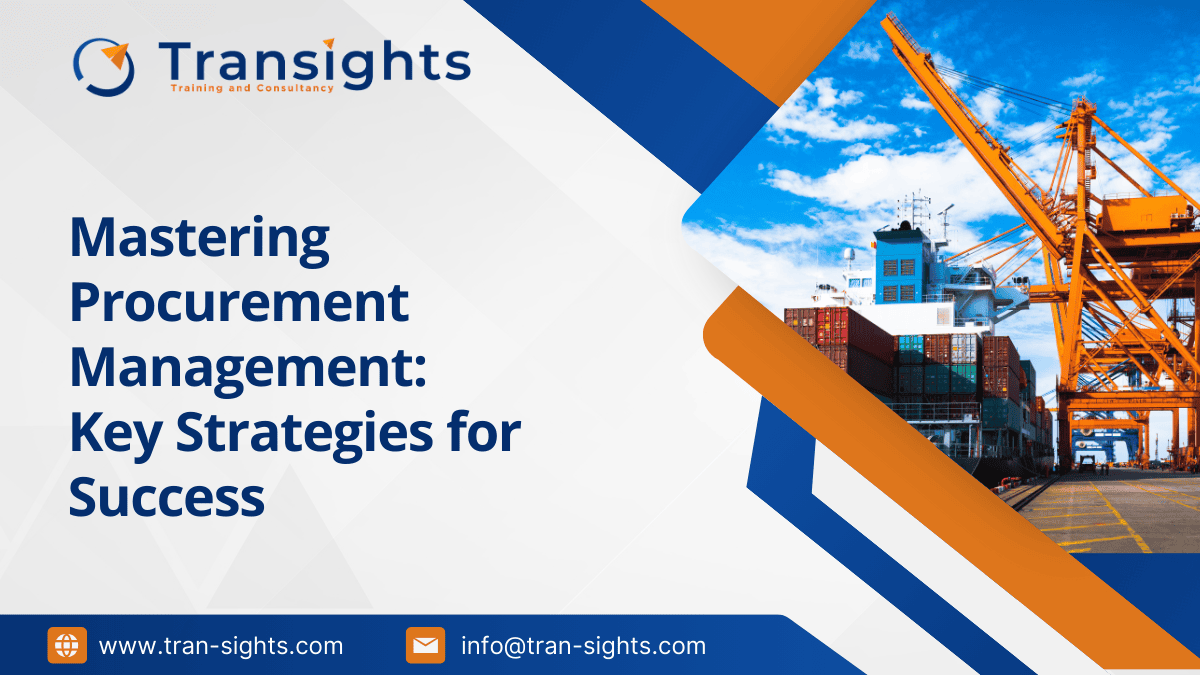 Transights
Training and Consultancy

Mastering Procurement Management: Key Strategies for Success

www.tran-sights.com
info@tran-sights.com